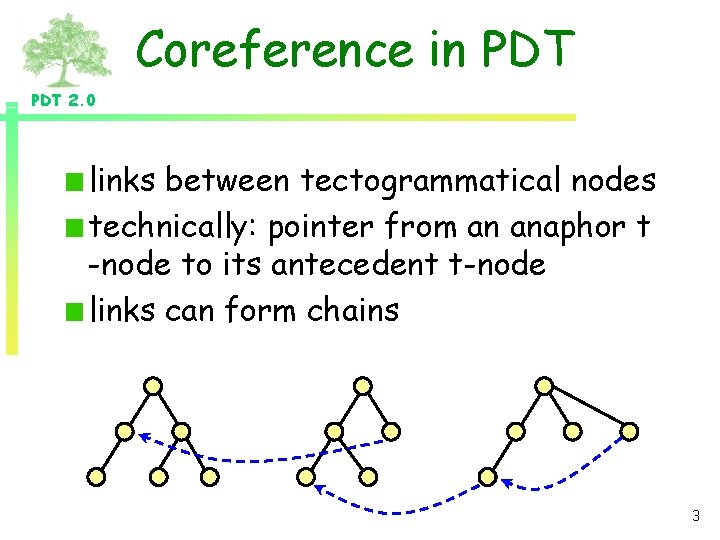 PDT 2.0

Coreference in PDT

links between tectogrammatical nodes

technically: pointer from an anaphor t-node to its antecedent t-node

links can form chains

3